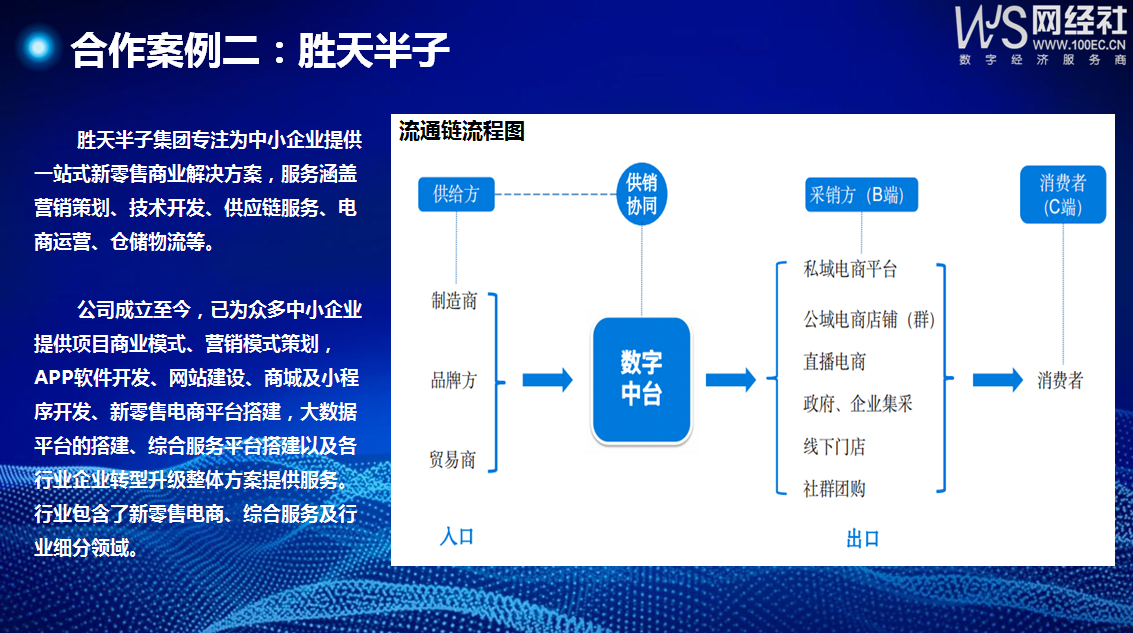 合作案例二：胜天半子

WS 网经社
WWW.100EC.CN
数字经济服务商

胜天半子集团专注为中小企业提供一站式新零售商业解决方案，服务涵盖营销策划、技术开发、供应链服务、电商运营、仓储物流等。

公司成立至今，已为众多中小企业提供项目商业模式、营销模式策划，APP软件开发、网站建设、商城及小程序开发、新零售电商平台搭建，大数据平台的搭建、综合服务平台搭建以及各行业企业转型升级整体方案提供服务。行业包含了新零售电商、综合服务及行业细分领域。

流通链流程图

供给方

供销协同

采销方（B端）

消费者（C端）

制造商

品牌方

贸易商

数字中台

私域电商平台

公域电商店铺（群）

直播电商

政府、企业集采

线下门店

社群团购

消费者

入口

出口